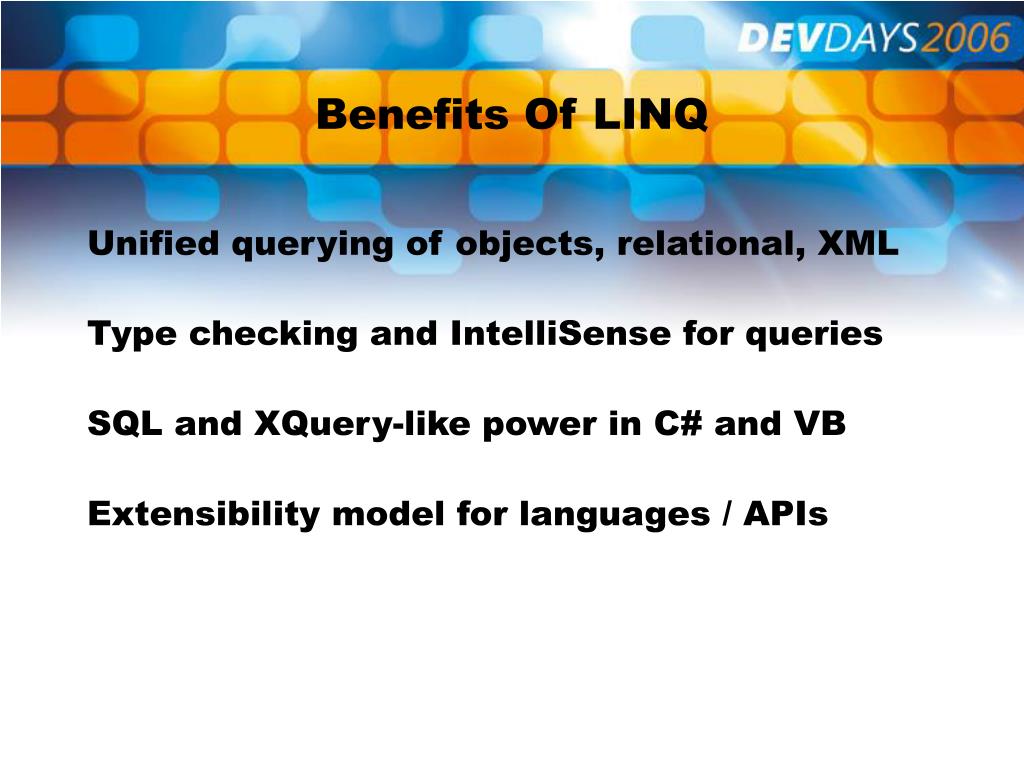 DEVDAYS2006

Benefits Of LINQ

Unified querying of objects, relational, XML

Type checking and IntelliSense for queries

SQL and XQuery-like power in C# and VB

Extensibility model for languages / APIs